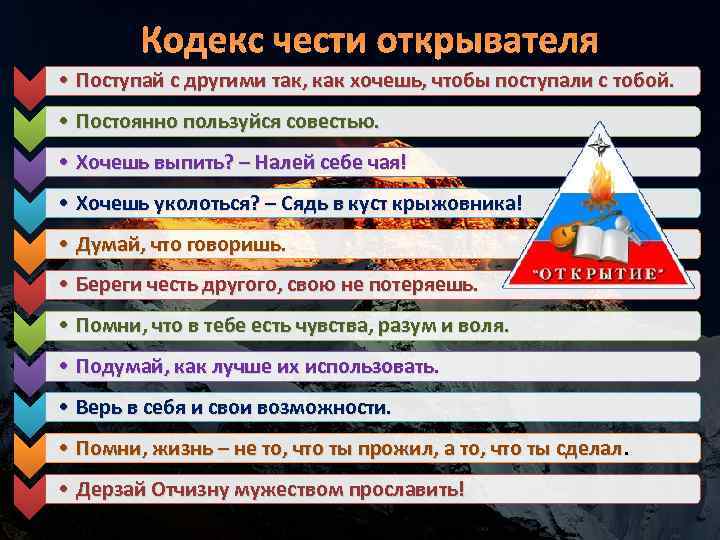 Кодекс чести открывателя

• Поступай с другими так, как хочешь, чтобы поступали с тобой.
• Постоянно пользуйся совестью.
• Хочешь выпить? – Налей себе чая!
• Хочешь уколоться? – Сядь в куст крыжовника!
• Думай, что говоришь.
• Береги честь другого, свою не потеряешь.
• Помни, что в тебе есть чувства, разум и воля.
• Подумай, как лучше их использовать.
• Верь в себя и свои возможности.
• Помни, жизнь – не то, что ты прожил, а то, что ты сделал.
• Дерзай Отчизну мужеством прославить!

"ОТКРЫТИЕ"